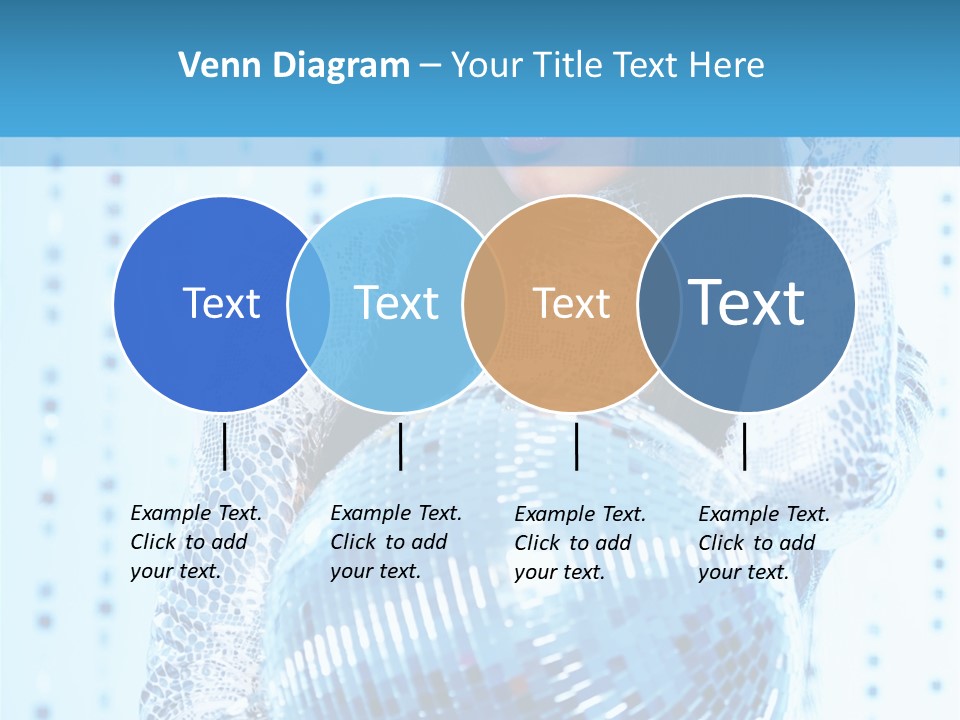 Venn Diagram – Your Title Text Here

Text

Text

Text

Text

Example Text. Click to add your text.

Example Text. Click to add your text.

Example Text. Click to add your text.

Example Text. Click to add your text.